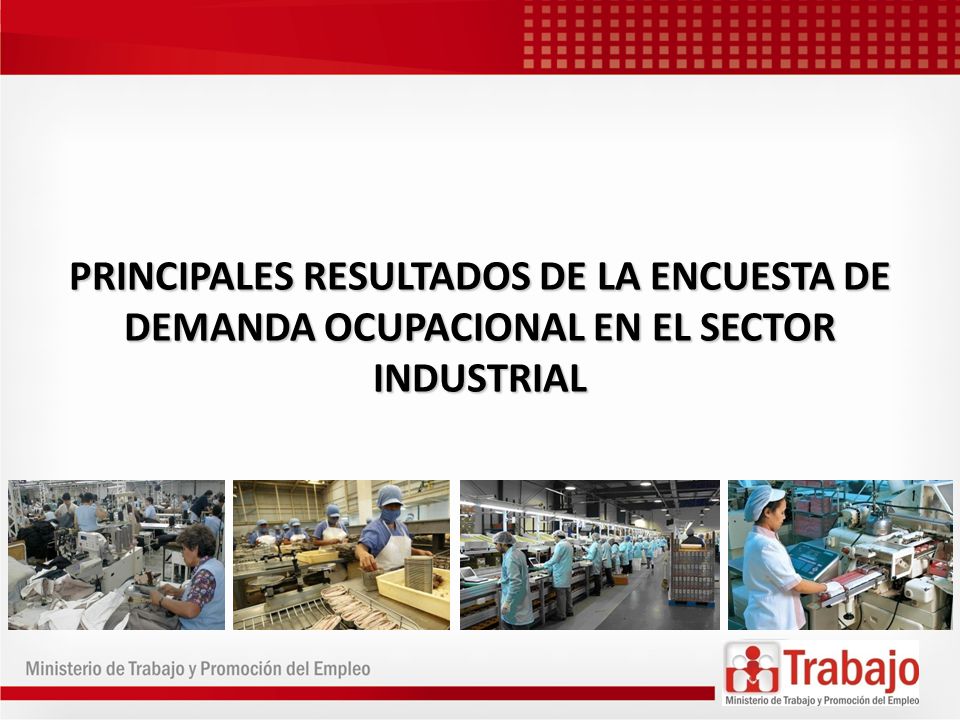 PRINCIPALES RESULTADOS DE LA ENCUESTA DE DEMANDA OCUPACIONAL EN EL SECTOR INDUSTRIAL

Ministerio de Trabajo y Promoción del Empleo

Trabajo
Ministerio de Trabajo y Promoción del Empleo